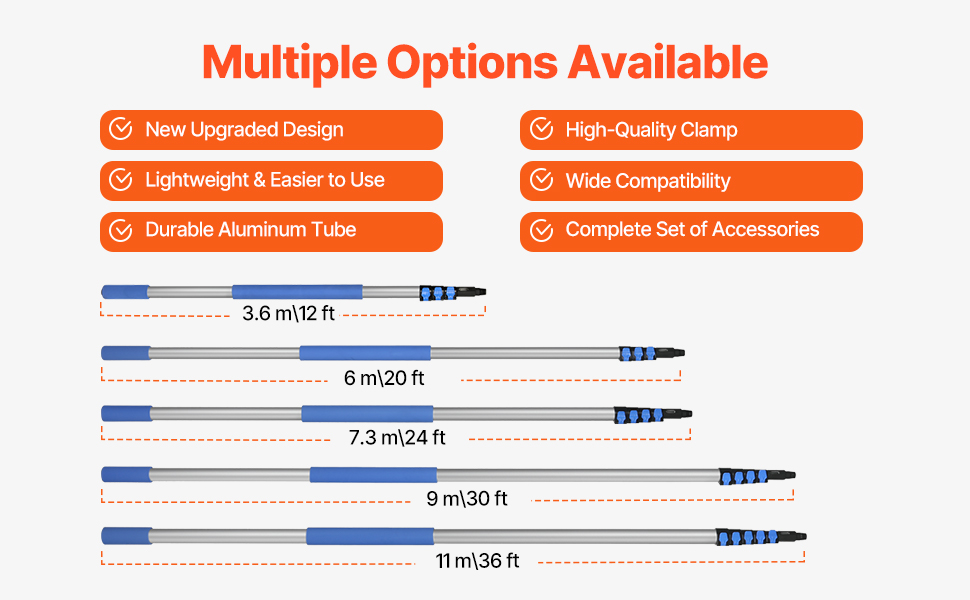 Multiple Options Available

New Upgraded Design

Lightweight & Easier to Use

Durable Aluminum Tube

High-Quality Clamp

Wide Compatibility

Complete Set of Accessories

3.6 m\12 ft

6 m\20 ft

7.3 m\24 ft

9 m\30 ft

11 m\36 ft